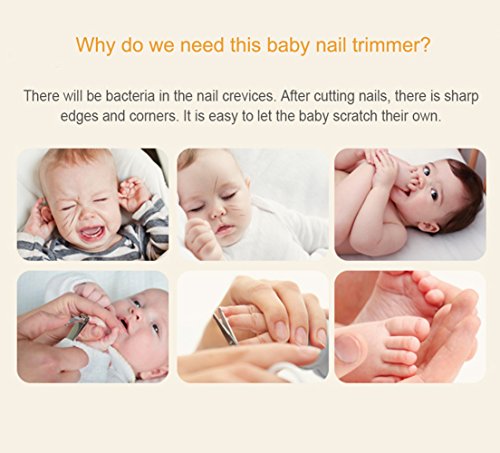 Why do we need this baby nail trimmer?

There will be bacteria in the nail crevices. After cutting nails, there is sharp edges and corners. It is easy to let the baby scratch their own.